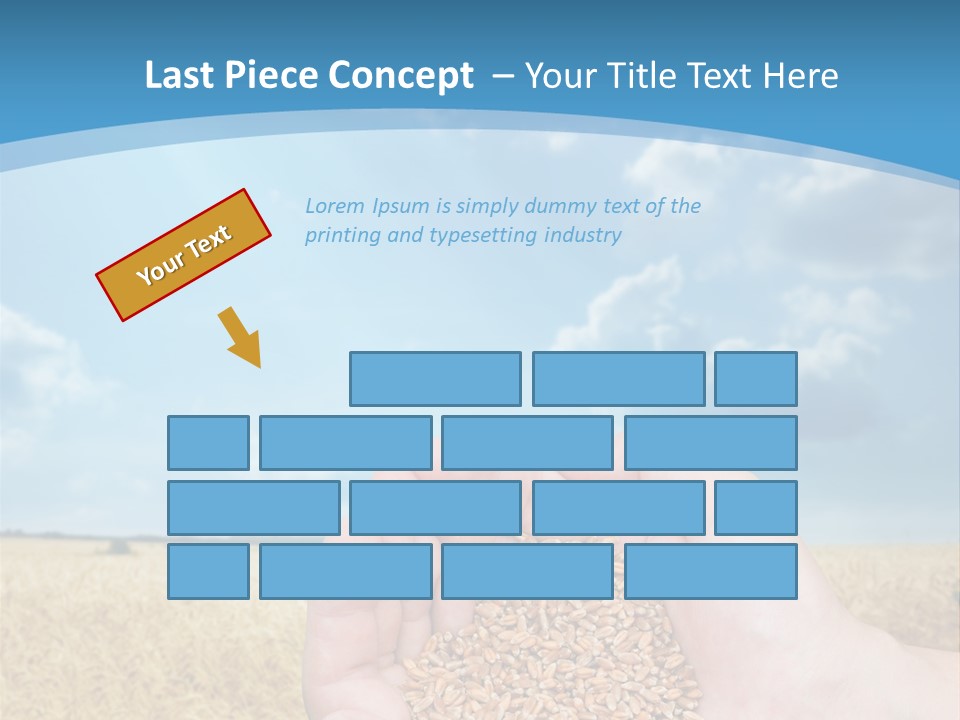 Last Piece Concept – Your Title Text Here

Your Text

Lorem Ipsum is simply dummy text of the printing and typesetting industry